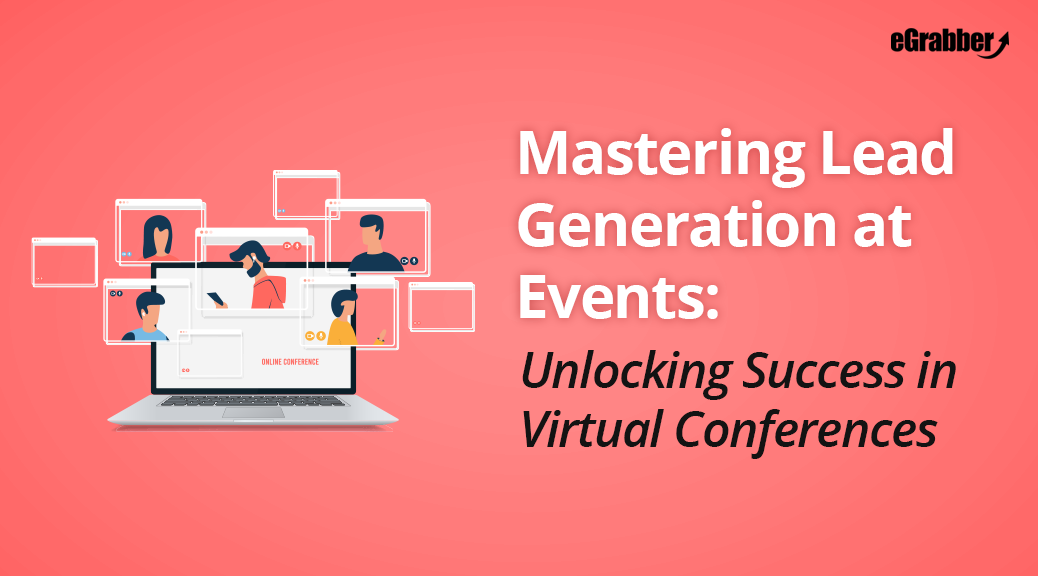 eGrabber

Mastering Lead Generation at Events:

Unlocking Success in Virtual Conferences

ONLINE CONFERENCE